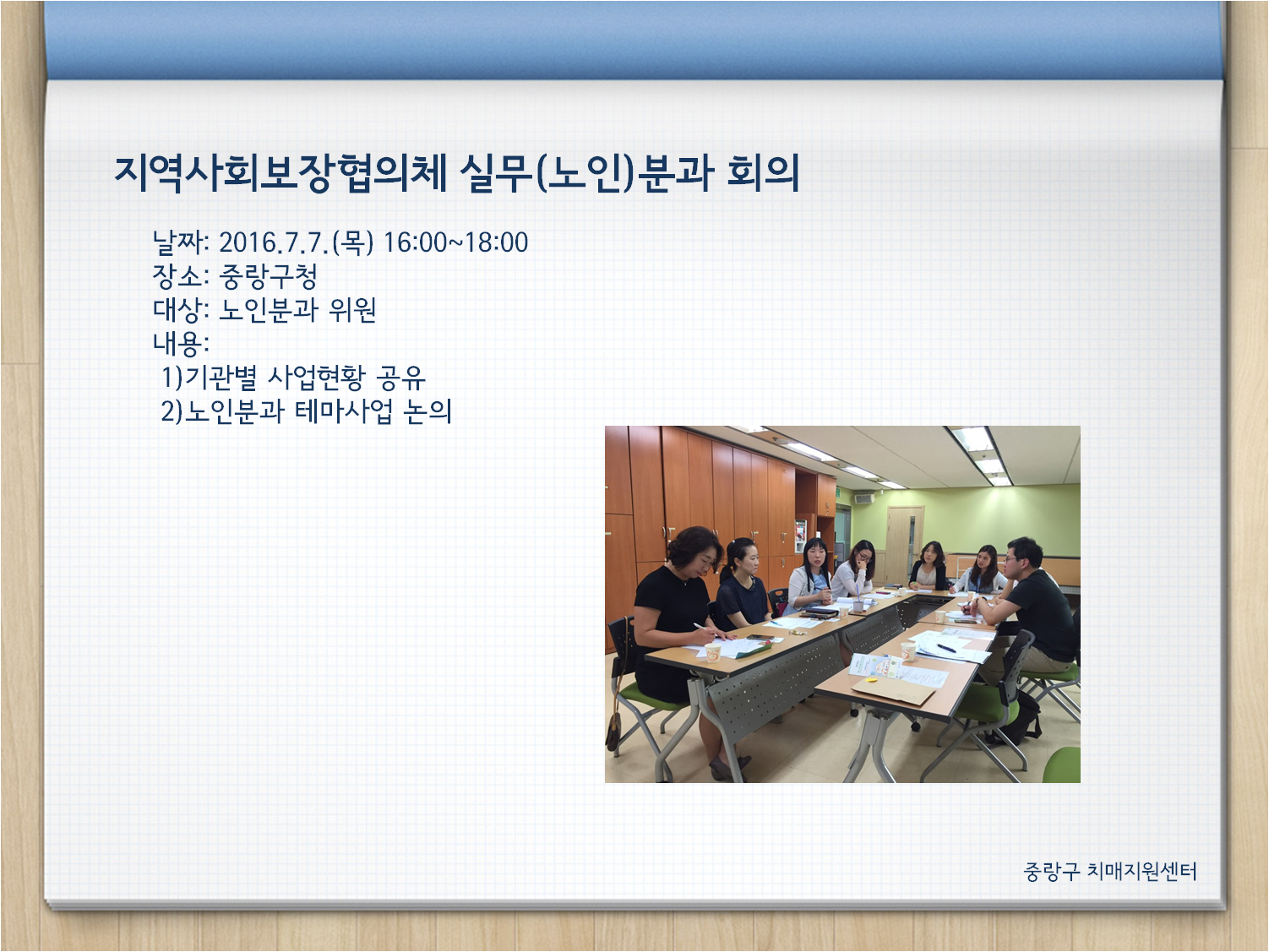 지역사회보장협의체 실무(노인)분과 회의

날짜: 2016.7.7.(목) 16:00~18:00
장소: 중랑구청
대상: 노인분과 위원
내용:
1)기관별 사업현황 공유
2)노인분과 테마사업 논의

중랑구 치매지원센터